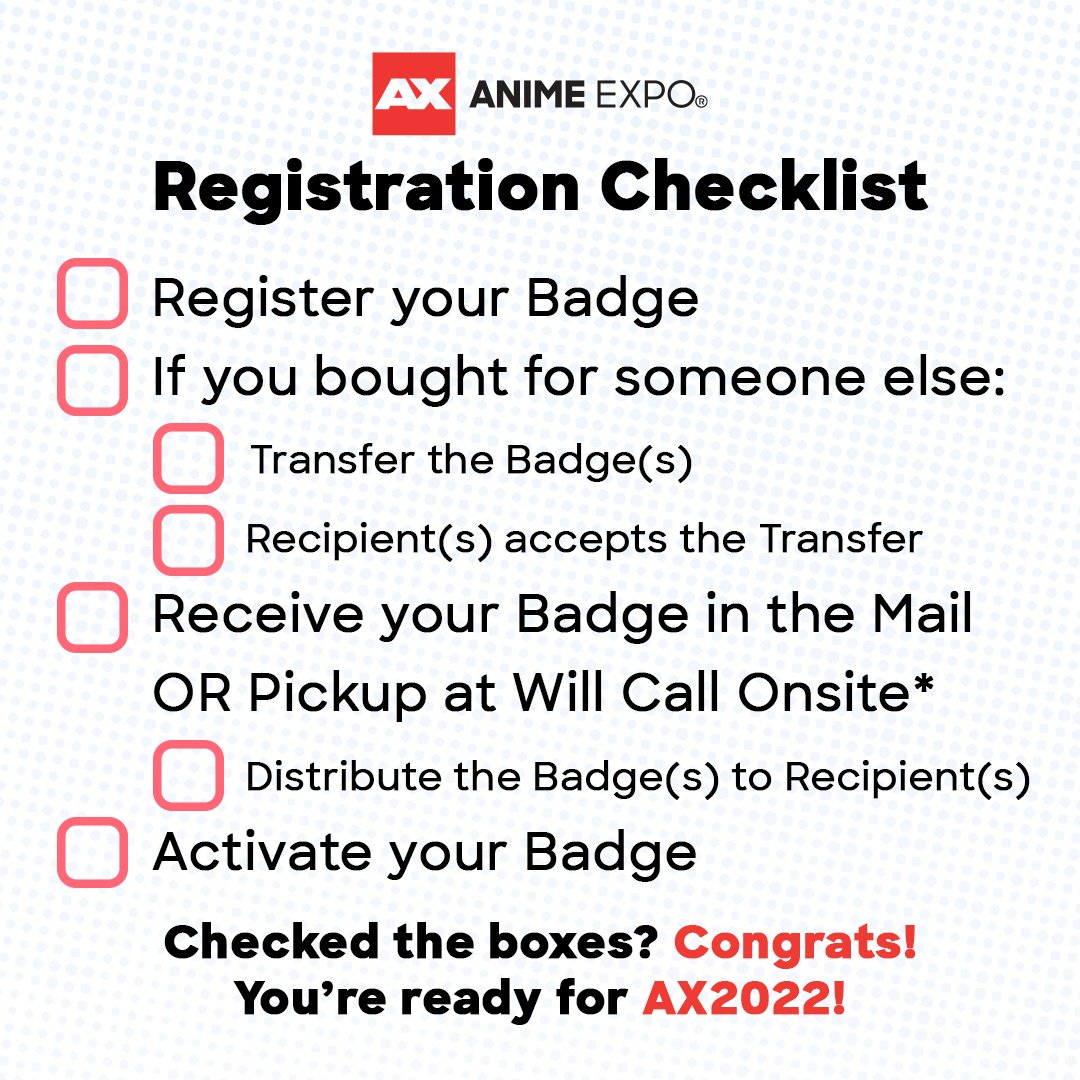 AX ANIME EXPO®

Registration Checklist

Register your Badge

If you bought for someone else:

Transfer the Badge(s)

Recipient(s) accepts the Transfer

Receive your Badge in the Mail OR Pickup at Will Call Onsite*

Distribute the Badge(s) to Recipient(s)

Activate your Badge

Checked the boxes? Congrats! You're ready for AX2022!